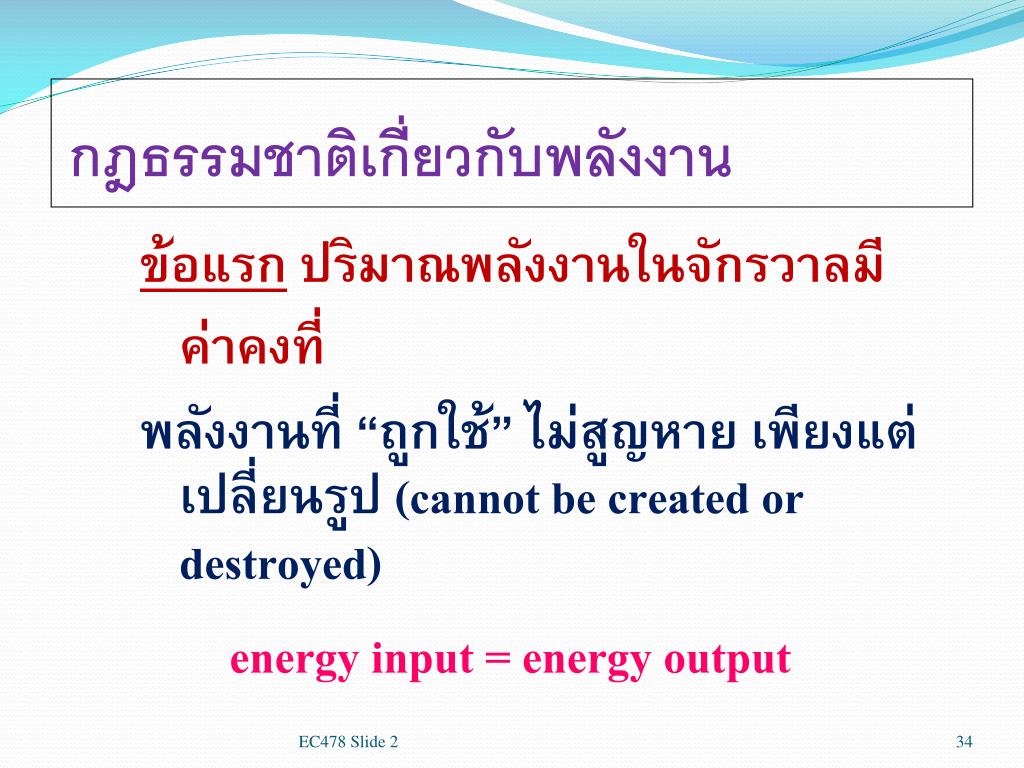 กฎธรรมชาติเกี่ยวกับพลังงาน

ข้อแรก ปริมาณพลังงานในจักรวาลมีค่าคงที่

พลังงานที่ “ถูกใช้” ไม่สูญหาย เพียงแต่เปลี่ยนรูป (cannot be created or destroyed)

energy input = energy output

EC478 Slide 2

34